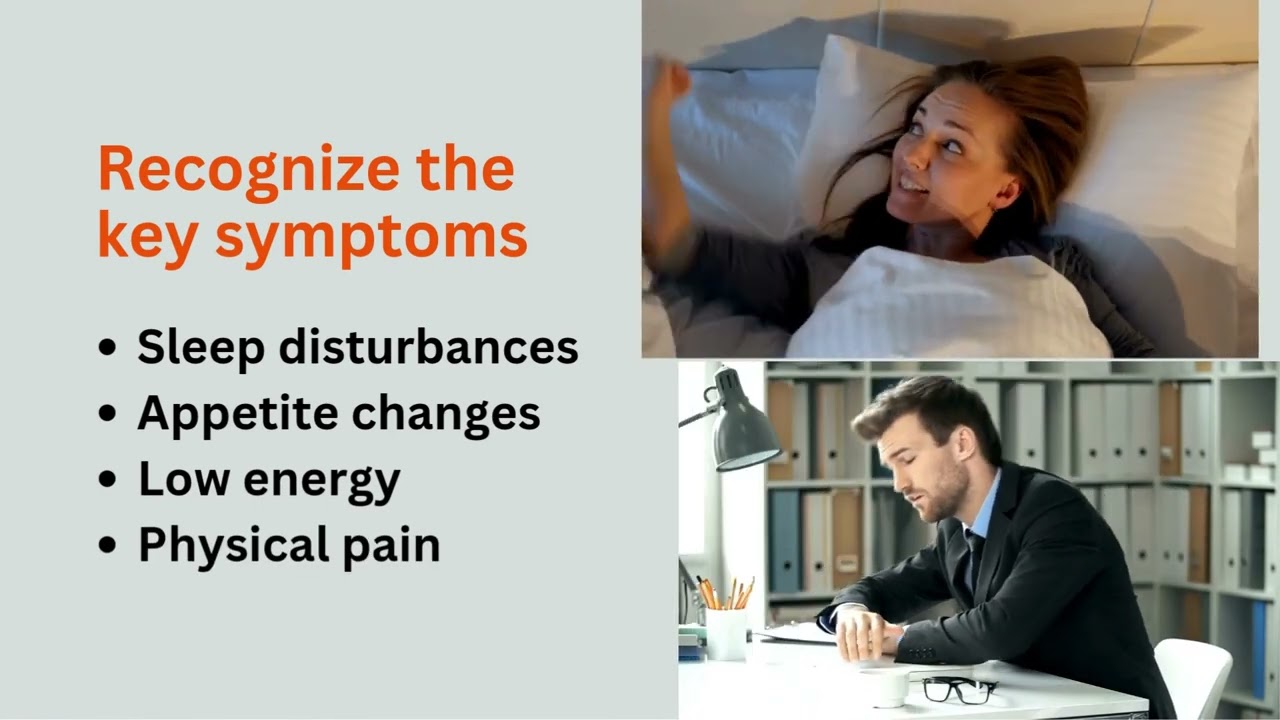 Recognize the key symptoms

• Sleep disturbances
• Appetite changes
• Low energy
• Physical pain